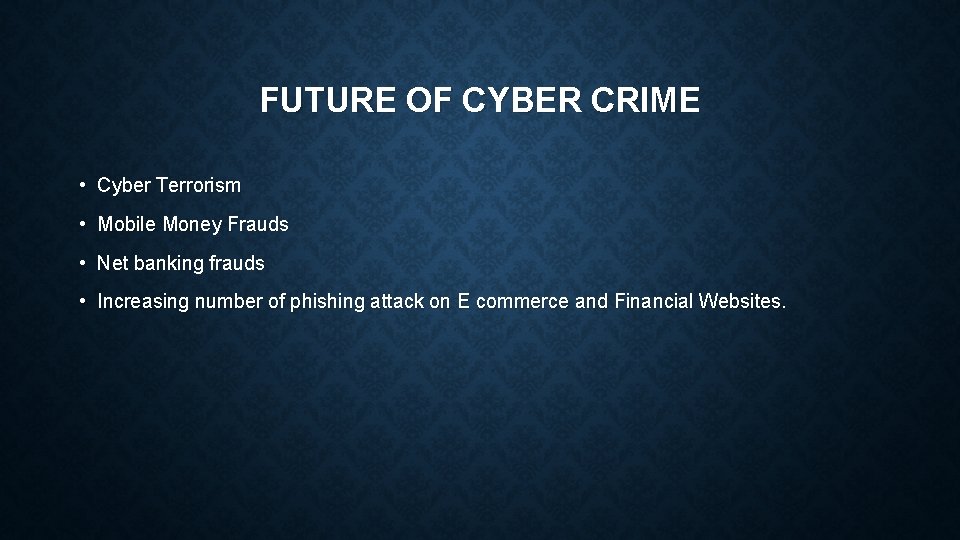 FUTURE OF CYBER CRIME

• Cyber Terrorism
• Mobile Money Frauds
• Net banking frauds
• Increasing number of phishing attack on E commerce and Financial Websites.